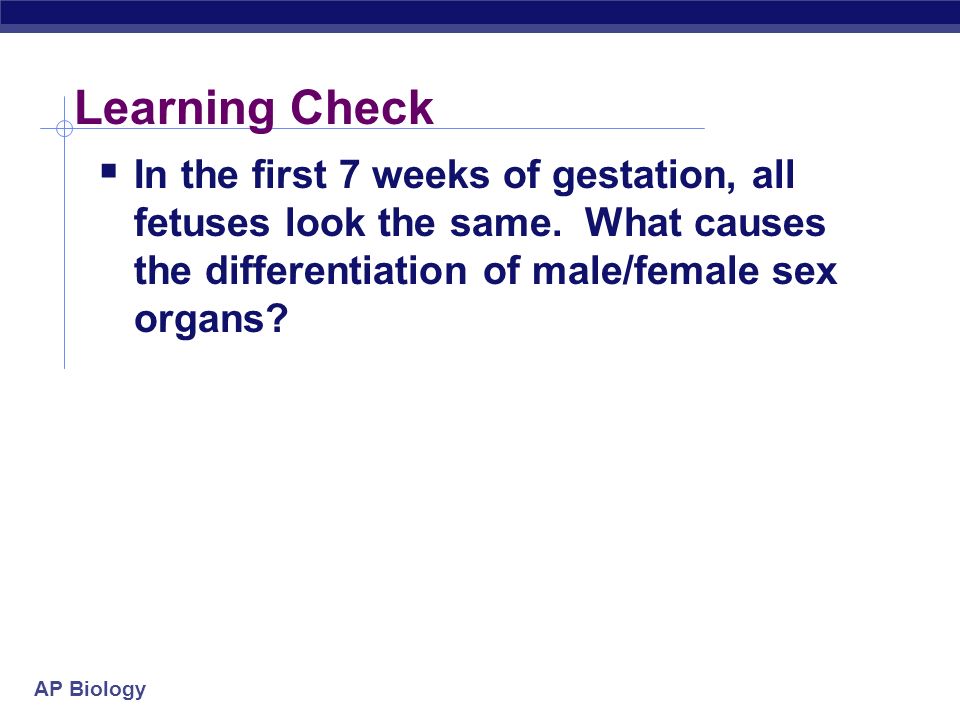 Learning Check

▪ In the first 7 weeks of gestation, all fetuses look the same. What causes the differentiation of male/female sex organs?

AP Biology